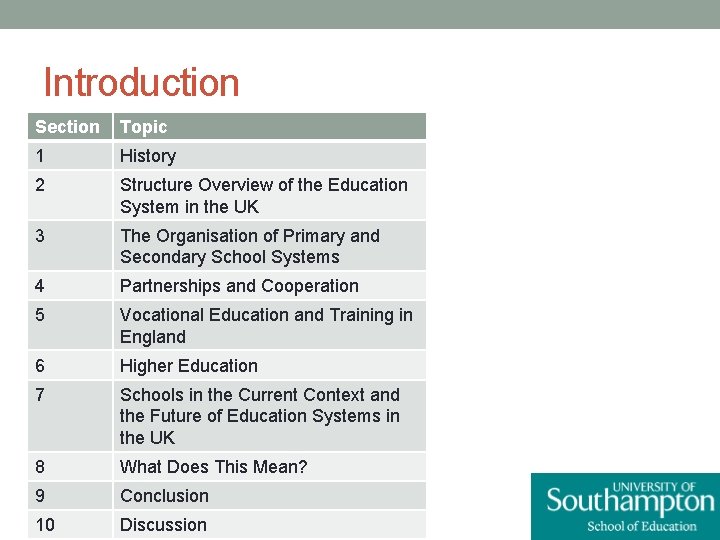 Introduction

| Section | Topic |
|---|---|
| 1 | History |
| 2 | Structure Overview of the Education System in the UK |
| 3 | The Organisation of Primary and Secondary School Systems |
| 4 | Partnerships and Cooperation |
| 5 | Vocational Education and Training in England |
| 6 | Higher Education |
| 7 | Schools in the Current Context and the Future of Education Systems in the UK |
| 8 | What Does This Mean? |
| 9 | Conclusion |
| 10 | Discussion |

UNIVERSITY OF
Southampton
School of Education